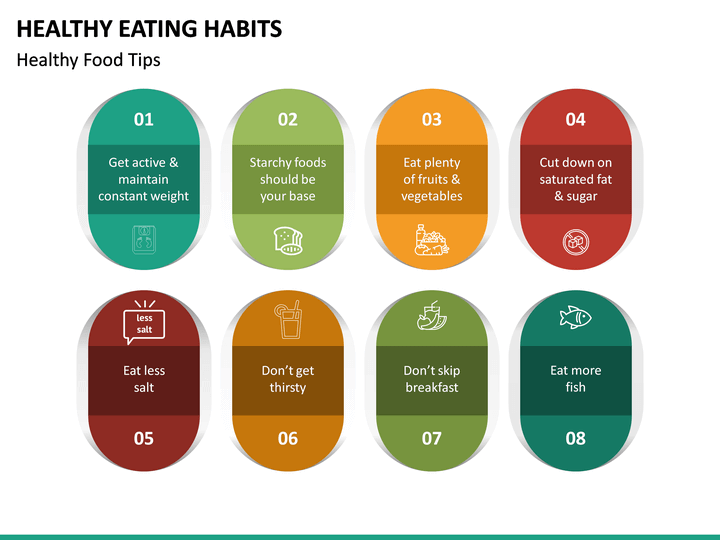 HEALTHY EATING HABITS

Healthy Food Tips

01

Get active & maintain constant weight

02

Starchy foods should be your base

03

Eat plenty of fruits & vegetables

04

Cut down on saturated fat & sugar

less salt

Eat less salt

05

Don't get thirsty

06

Don't skip breakfast

07

Eat more fish

08